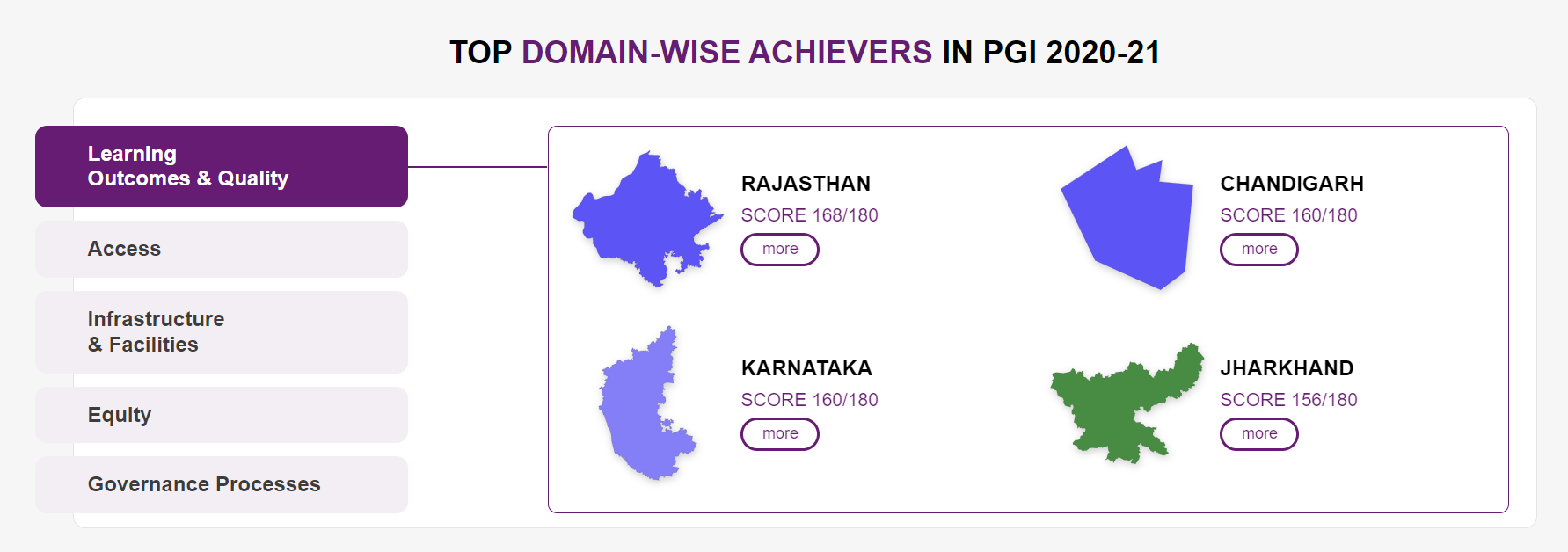 TOP DOMAIN-WISE ACHIEVERS IN PGI 2020-21

Learning Outcomes & Quality

Access

Infrastructure & Facilities

Equity

Governance Processes

RAJASTHAN
SCORE 168/180
more

CHANDIGARH
SCORE 160/180
more

KARNATAKA
SCORE 160/180
more

JHARKHAND
SCORE 156/180
more